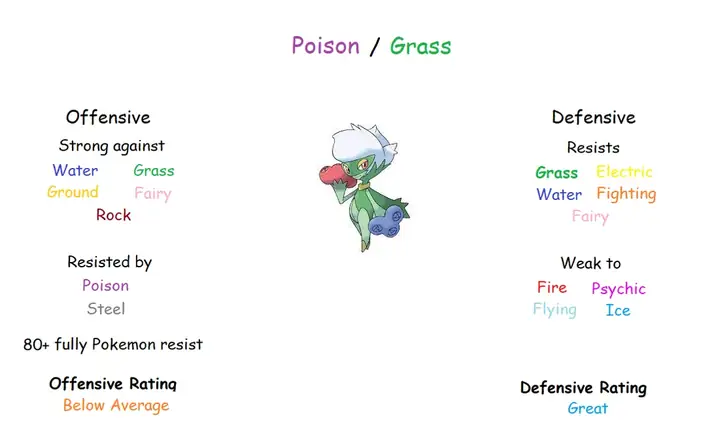 Poison / Grass

Offensive

Strong against

Water Grass
Ground Fairy
Rock

Resisted by
Poison
Steel

80+ fully Pokemon resist

Offensive Rating
Below Average

Defensive

Resists

Grass Electric
Water Fighting
Fairy

Weak to
Fire Psychic
Flying Ice

Defensive Rating
Great